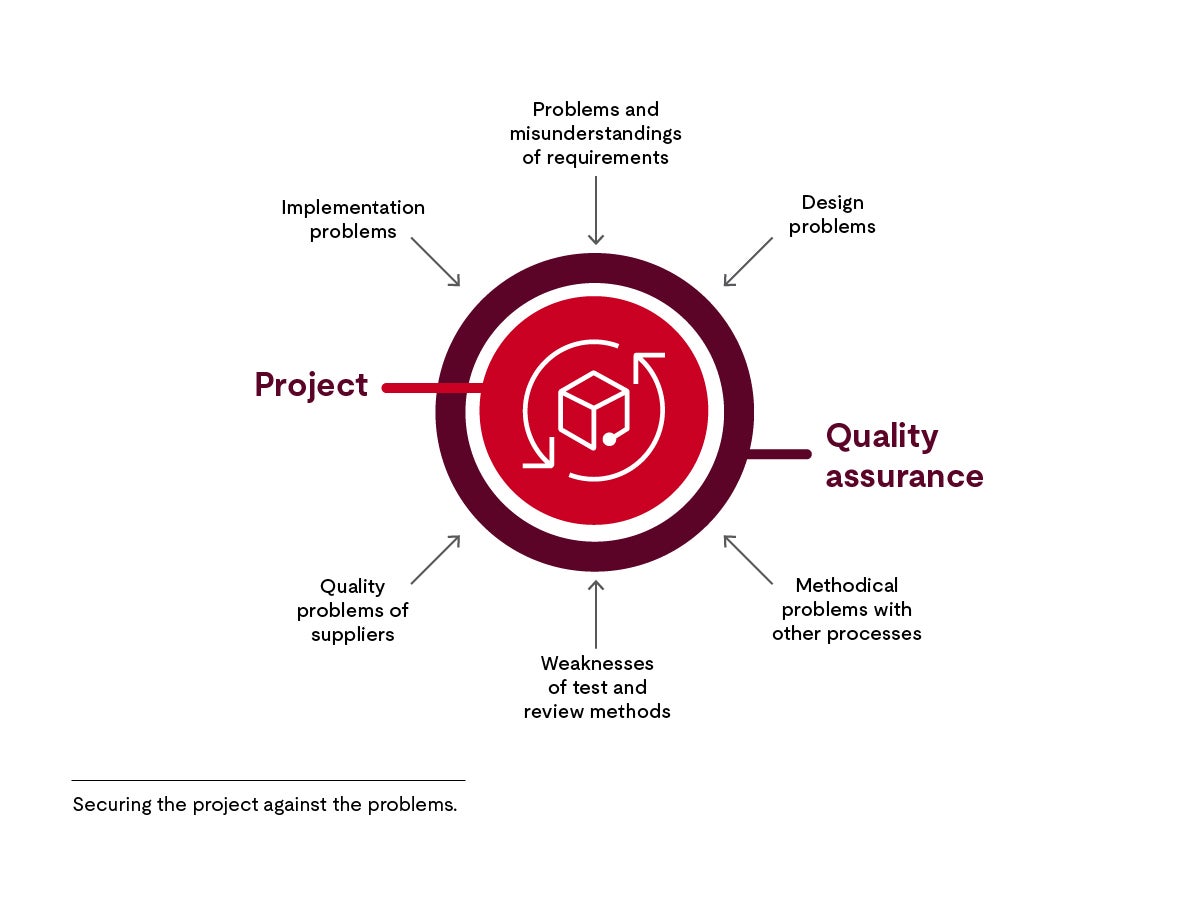 Problems and misunderstandings of requirements

Implementation problems

Design problems

Project

Quality assurance

Quality problems of suppliers

Methodical problems with other processes

Weaknesses of test and review methods

Securing the project against the problems.